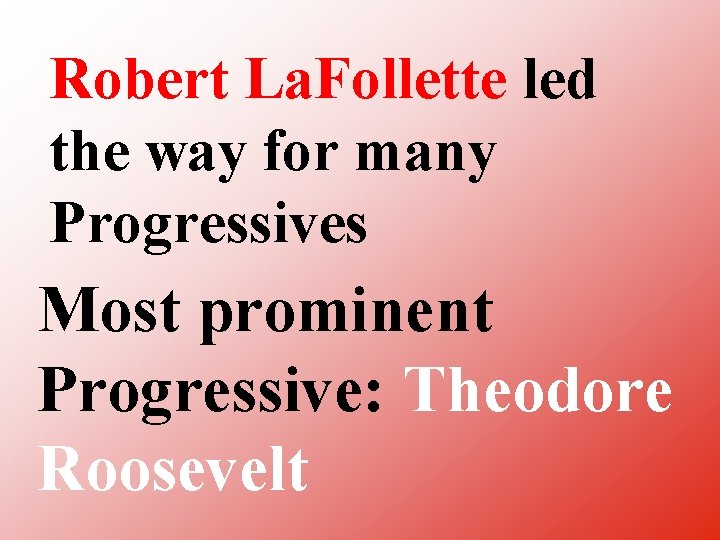 Robert LaFollette led the way for many Progressives

Most prominent Progressive: Theodore Roosevelt